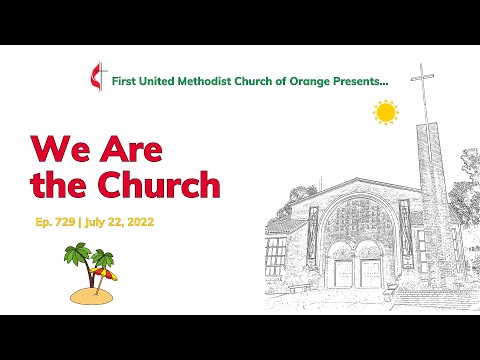 First United Methodist Church of Orange Presents...

We Are the Church

Ep. 729 | July 22, 2022